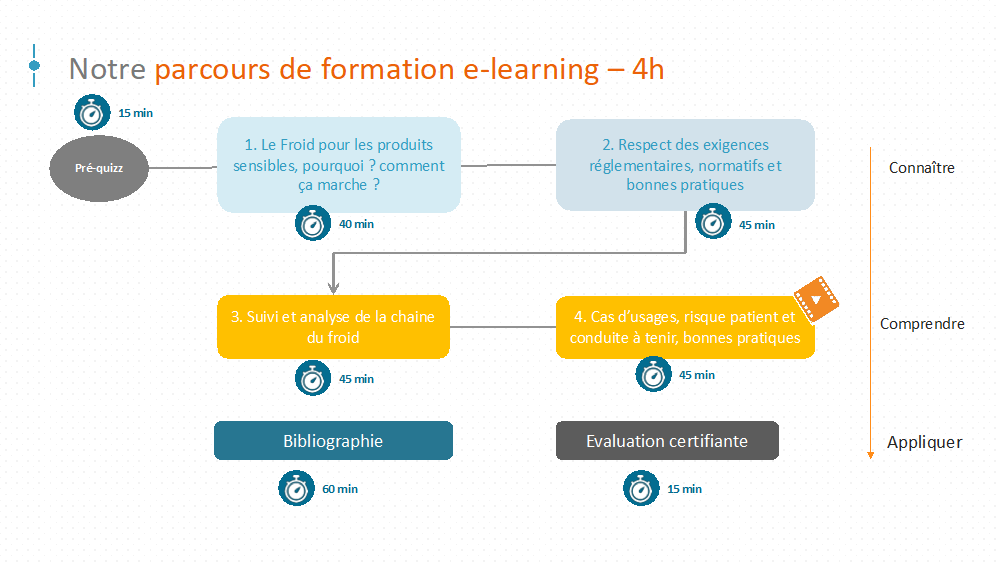 Notre parcours de formation e-learning – 4h

15 min

Pré-quizz

1. Le Froid pour les produits sensibles, pourquoi ? comment ça marche ?

40 min

2. Respect des exigences réglementaires, normatifs et bonnes pratiques

45 min

Connaître

3. Suivi et analyse de la chaine du froid

45 min

4. Cas d'usages, risque patient et conduite à tenir, bonnes pratiques

45 min

Comprendre

Bibliographie

60 min

Evaluation certifiante

15 min

Appliquer